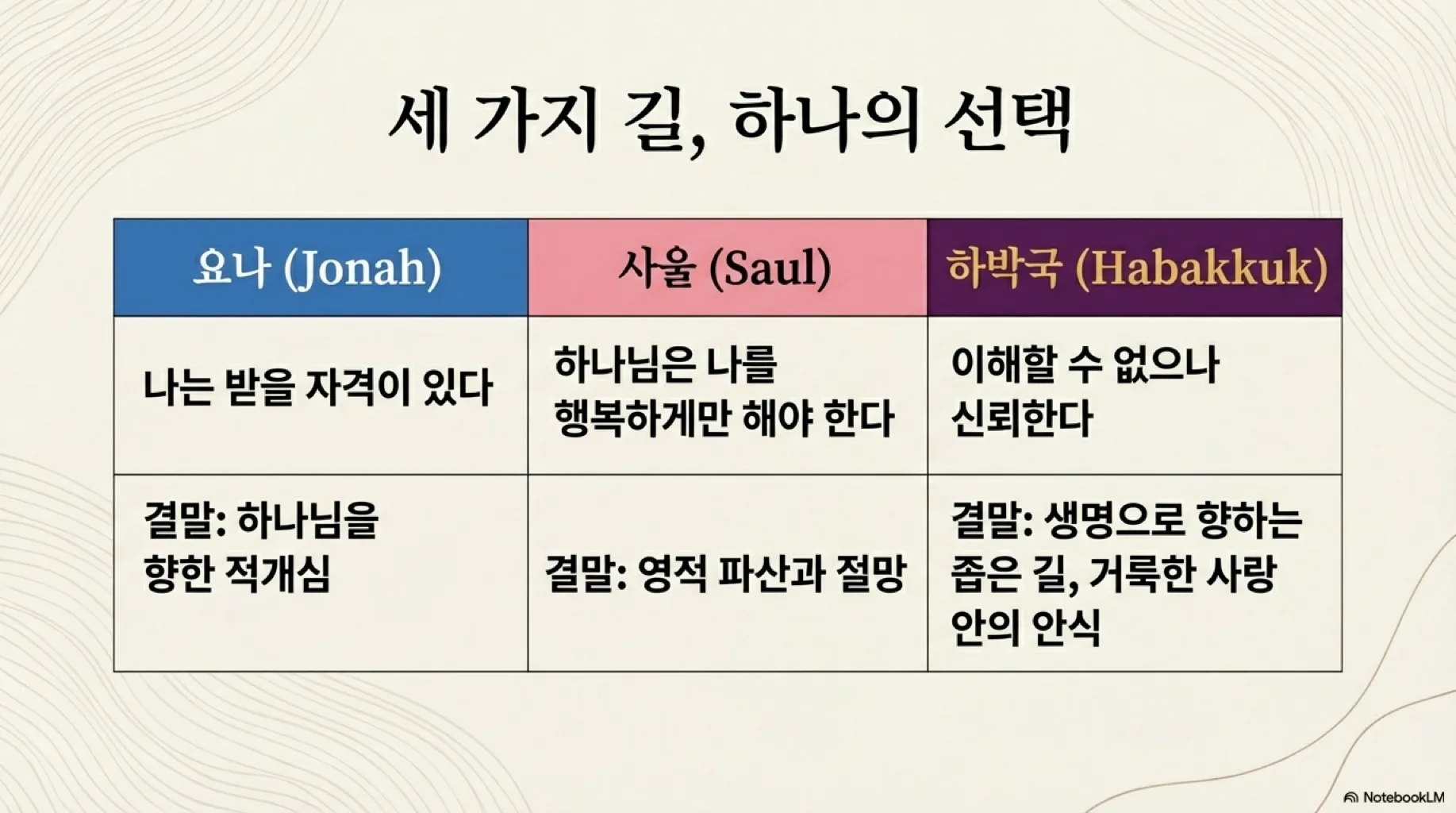 세 가지 길, 하나의 선택

| 요나 (Jonah) | 사울 (Saul) | 하박국 (Habakkuk) |
|---|---|---|
| 나는 받을 자격이 있다 | 하나님은 나를 행복하게만 해야 한다 | 이해할 수 없으나 신뢰한다 |
| 결말: 하나님을 향한 적개심 | 결말: 영적 파산과 절망 | 결말: 생명으로 향하는 좁은 길, 거룩한 사랑 안의 안식 |

NotebookLM